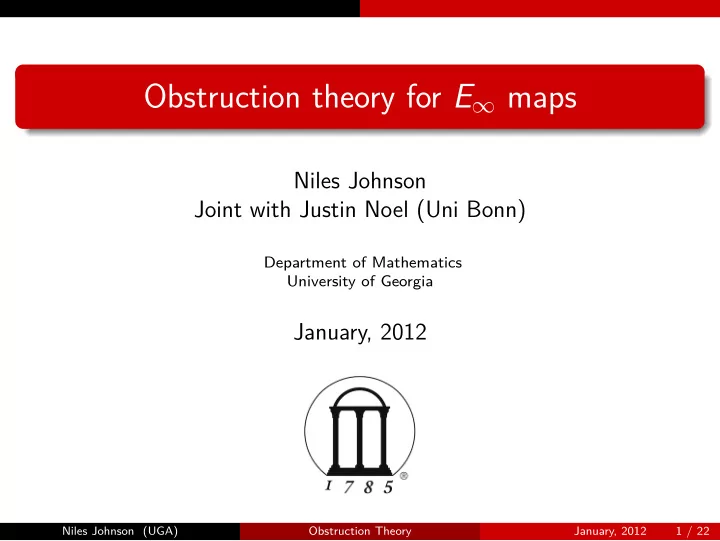 Obstruction theory for $E_\infty$ maps

Niles Johnson
Joint with Justin Noel (Uni Bonn)

Department of Mathematics
University of Georgia

January, 2012

1785 ®

Niles Johnson (UGA) Obstruction Theory January, 2012 1 / 22